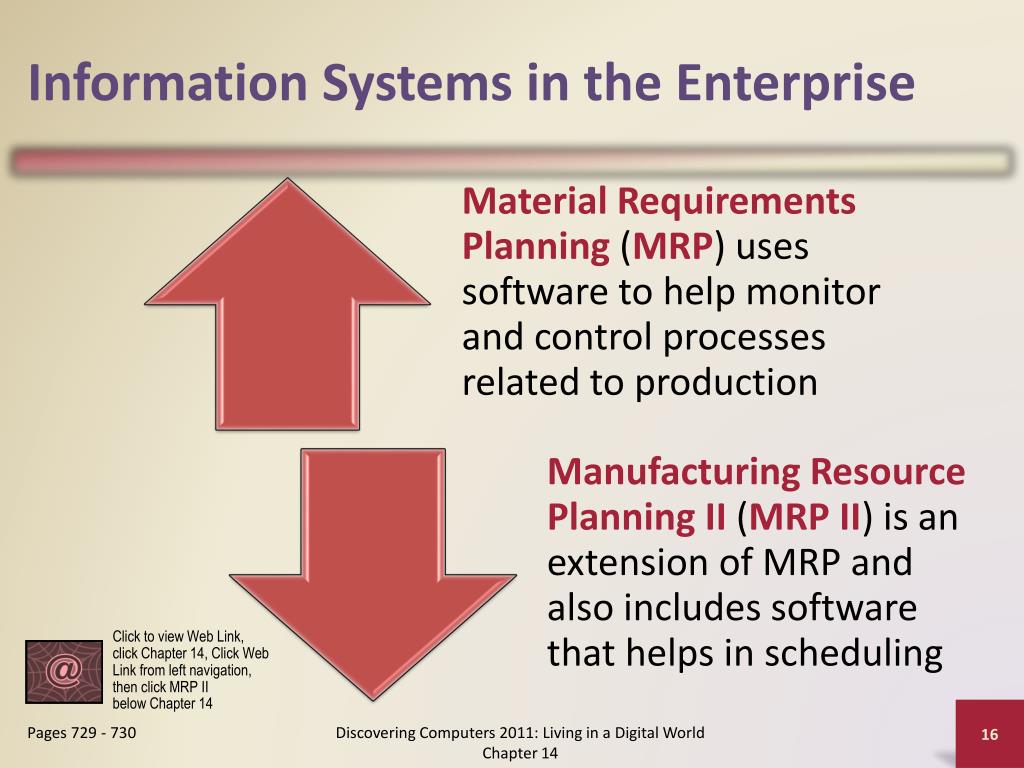 Information Systems in the Enterprise

Material Requirements Planning (MRP) uses software to help monitor and control processes related to production

Manufacturing Resource Planning II (MRP II) is an extension of MRP and also includes software that helps in scheduling

@

Click to view Web Link, click Chapter 14, Click Web Link from left navigation, then click MRP II below Chapter 14

Pages 729 - 730

Discovering Computers 2011: Living in a Digital World Chapter 14

16